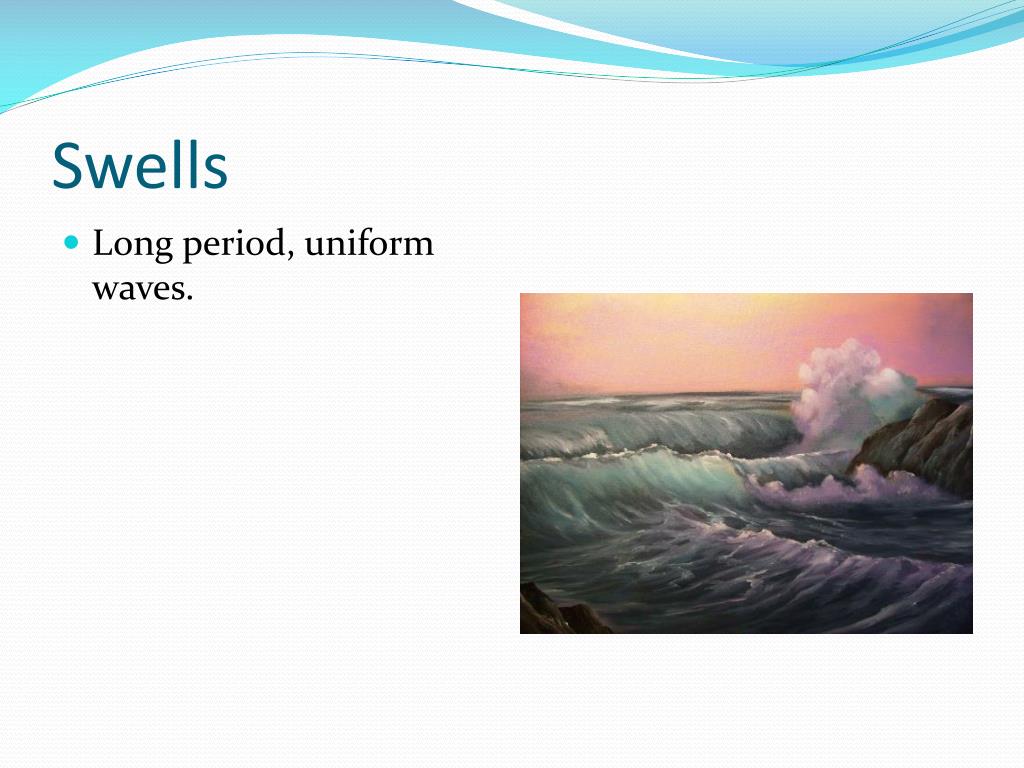 Swells

Long period, uniform waves.